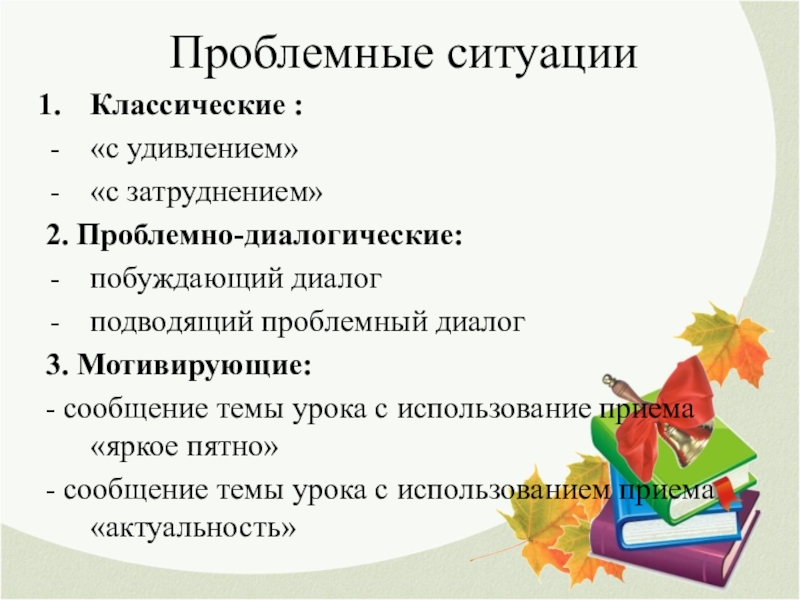 Проблемные ситуации

1. Классические :
- «с удивлением»
- «с затруднением»

2. Проблемно-диалогические:
- побуждающий диалог
- подводящий проблемный диалог

3. Мотивирующие:
- сообщение темы урока с использование приема «яркое пятно»
- сообщение темы урока с использованием приема «актуальность»